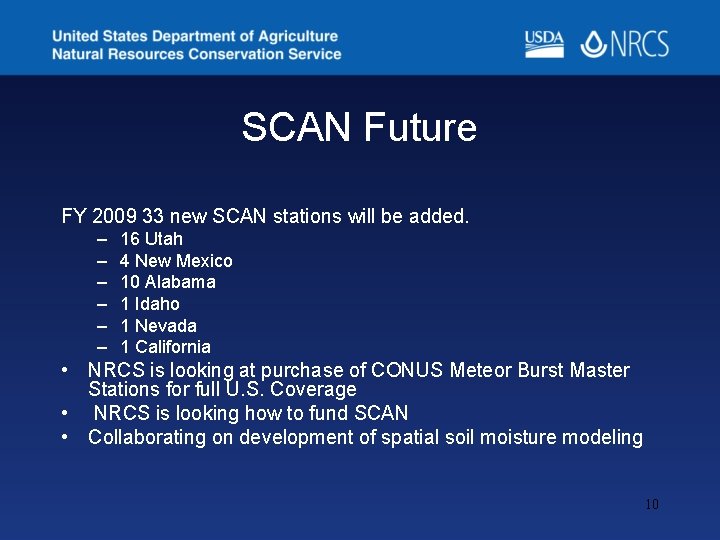 United States Department of Agriculture
Natural Resources Conservation Service

USDA NRCS

SCAN Future

FY 2009 33 new SCAN stations will be added.
– 16 Utah
– 4 New Mexico
– 10 Alabama
– 1 Idaho
– 1 Nevada
– 1 California

• NRCS is looking at purchase of CONUS Meteor Burst Master Stations for full U.S. Coverage
• NRCS is looking how to fund SCAN
• Collaborating on development of spatial soil moisture modeling

10